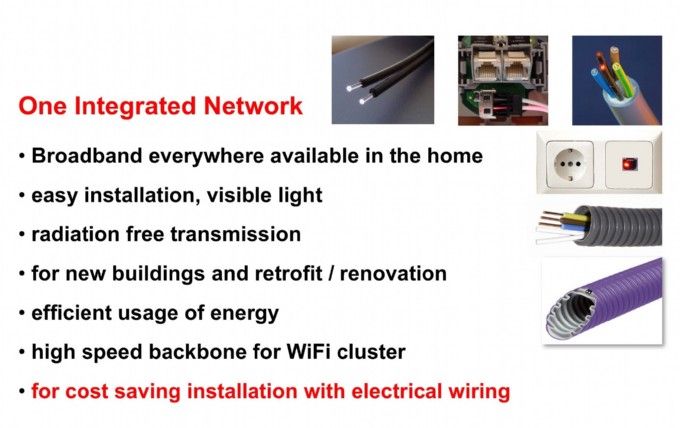 One Integrated Network

• Broadband everywhere available in the home
• easy installation, visible light
• radiation free transmission
• for new buildings and retrofit / renovation
• efficient usage of energy
• high speed backbone for WiFi cluster
• for cost saving installation with electrical wiring